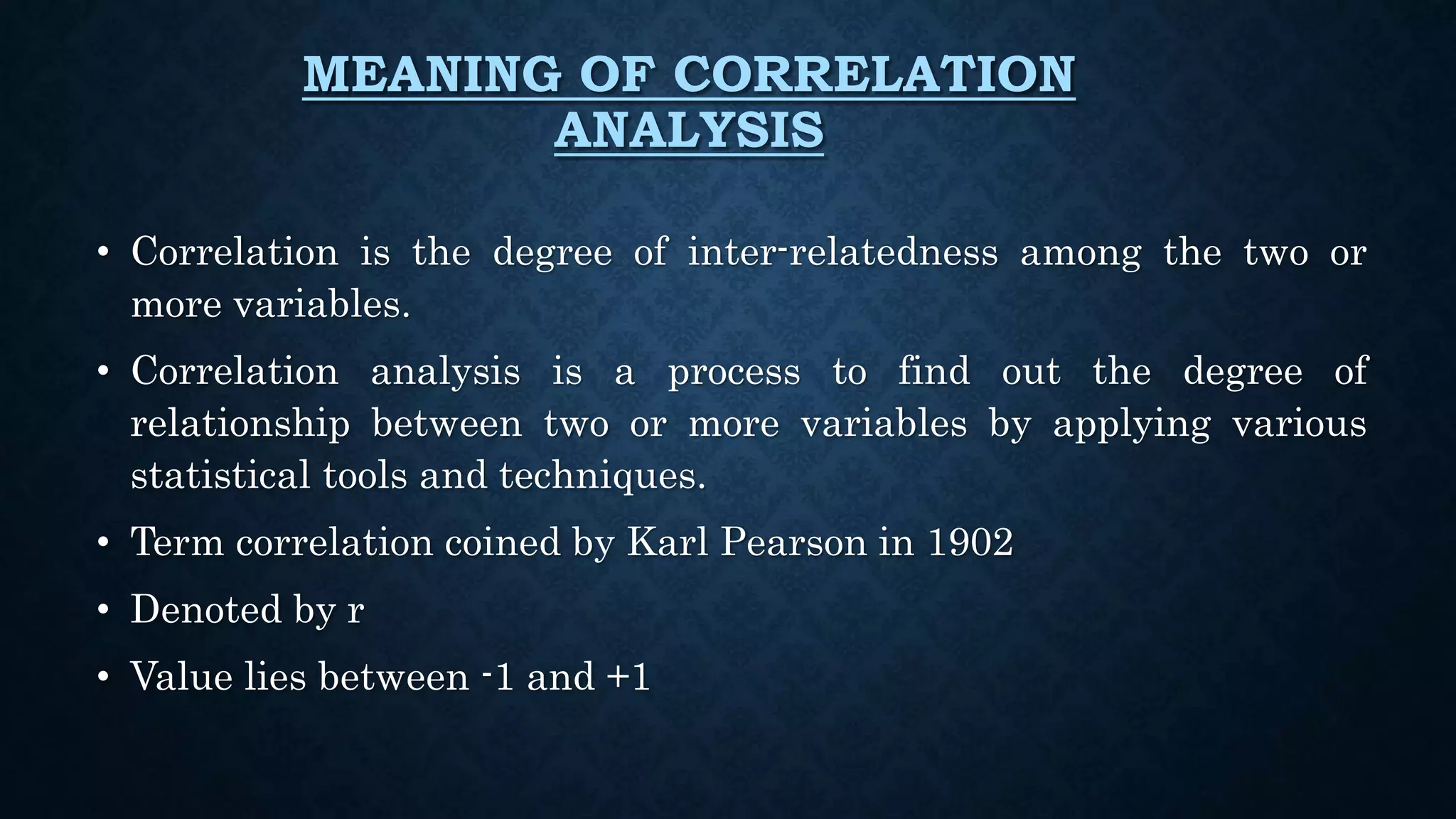 MEANING OF CORRELATION ANALYSIS

• Correlation is the degree of inter-relatedness among the two or more variables.

• Correlation analysis is a process to find out the degree of relationship between two or more variables by applying various statistical tools and techniques.

• Term correlation coined by Karl Pearson in 1902

• Denoted by r

• Value lies between -1 and +1